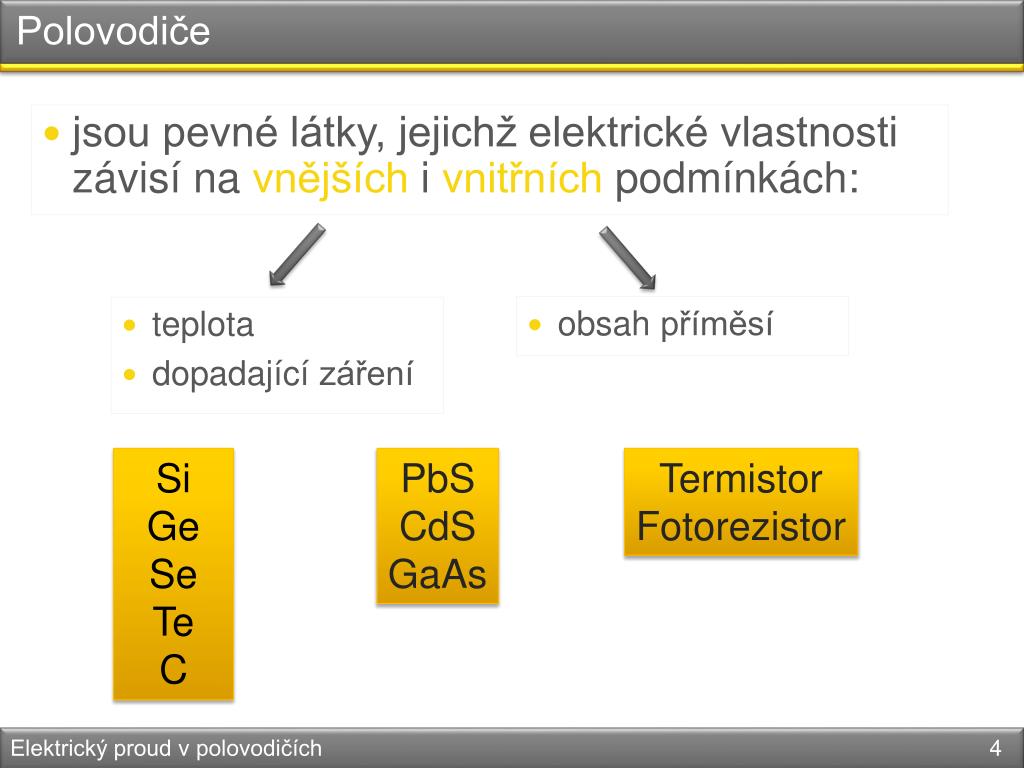 Polovodiče

• jsou pevné látky, jejichž elektrické vlastnosti závisí na vnějších i vnitřních podmínkách:

• teplota
• dopadající záření

• obsah příměsí

Si
Ge
Se
Te
C

PbS
CdS
GaAs

Termistor
Fotorezistor

Elektrický proud v polovodičích

4